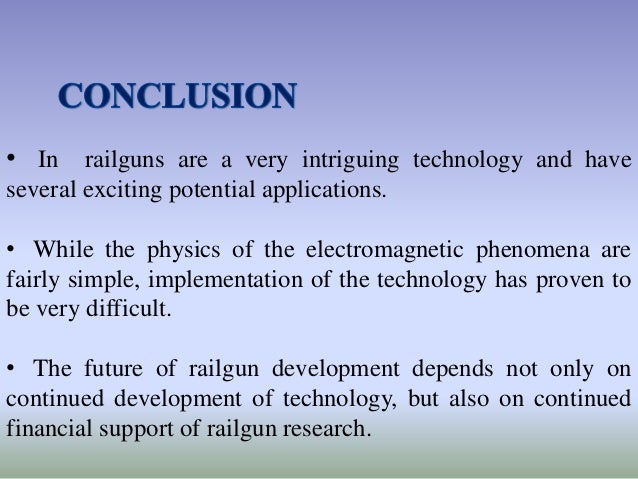 CONCLUSION

• In railguns are a very intriguing technology and have several exciting potential applications.

• While the physics of the electromagnetic phenomena are fairly simple, implementation of the technology has proven to be very difficult.

• The future of railgun development depends not only on continued development of technology, but also on continued financial support of railgun research.